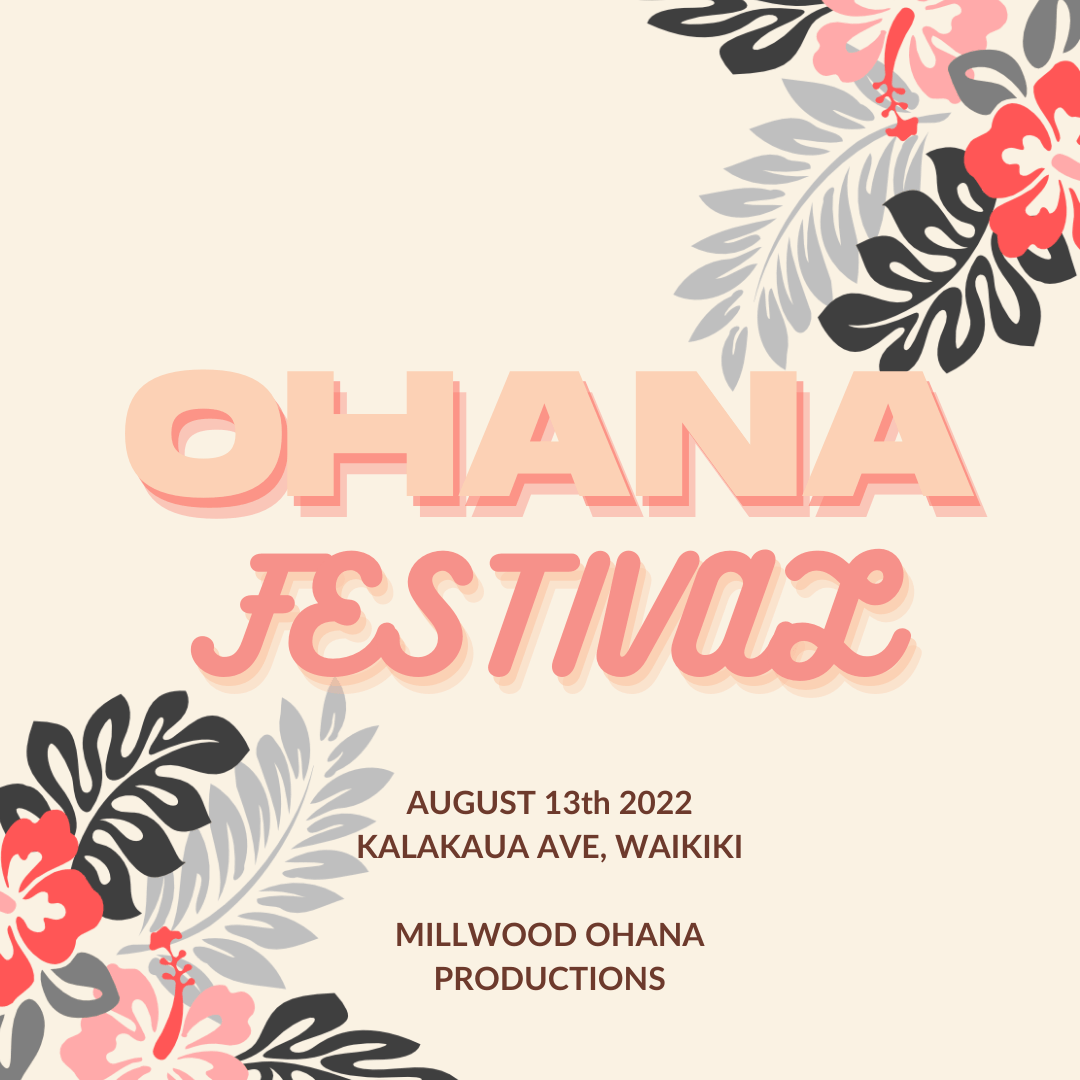 OHANA
FESTIVAL

AUGUST 13th 2022
KALAKAUA AVE, WAIKIKI

MILLWOOD OHANA
PRODUCTIONS